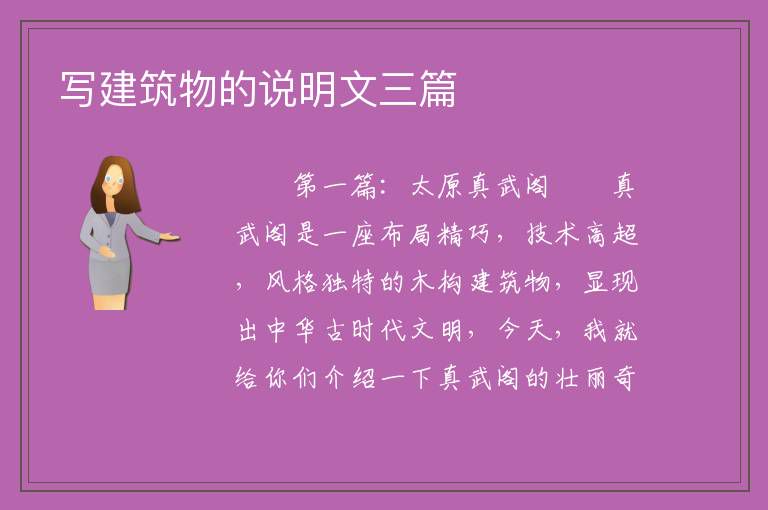 写建筑物的说明文三篇

第一篇：太原真武阁　　真武阁是一座布局精巧，技术高超，风格独特的木构建筑物，显现出中华古时代文明，今天，我就给你们介绍一下真武阁的壮丽奇